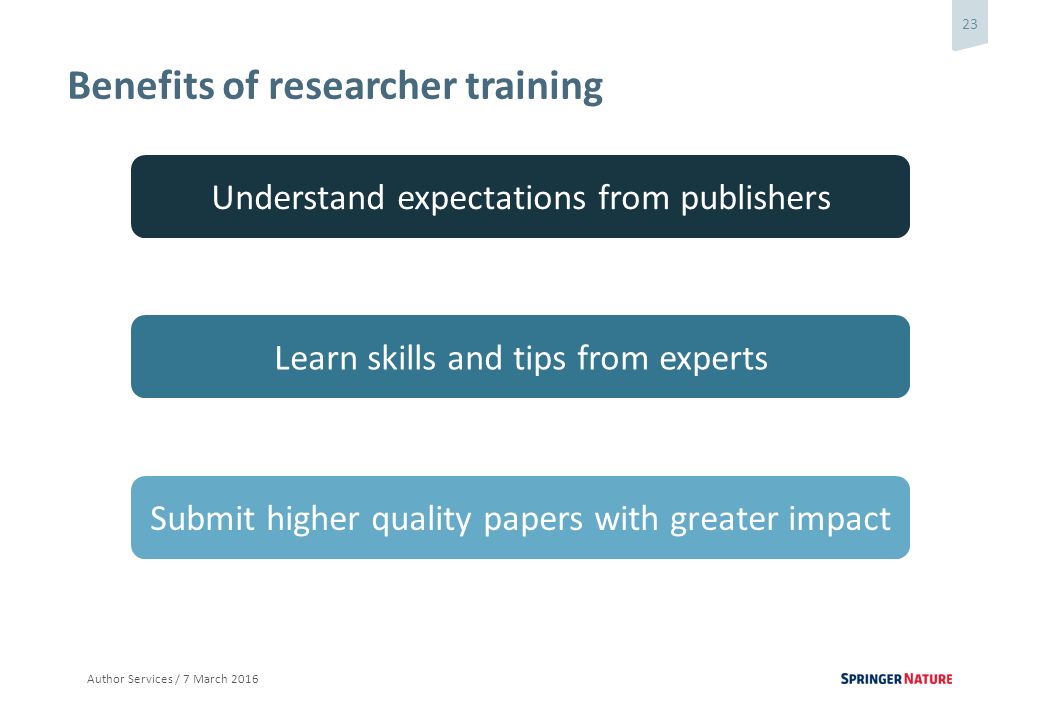 23

Benefits of researcher training

Understand expectations from publishers

Learn skills and tips from experts

Submit higher quality papers with greater impact

Author Services / 7 March 2016

SPRINGER NATURE